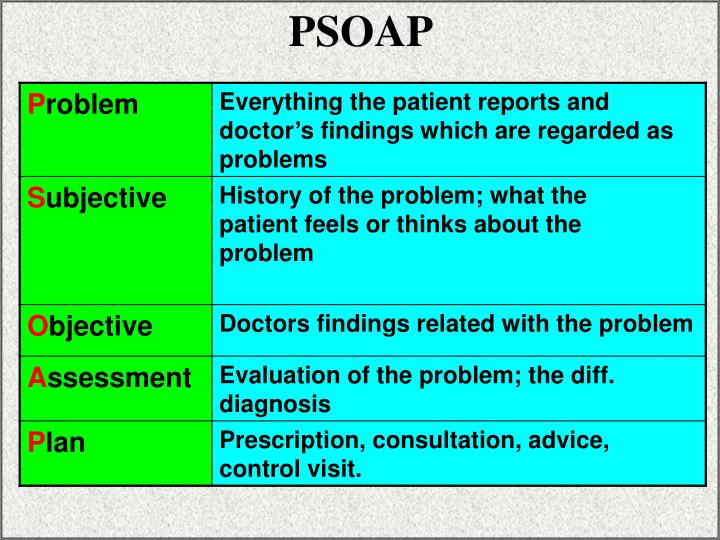 PSOAP

| | |
|---|---|
| Problem | Everything the patient reports and doctor’s findings which are regarded as problems |
| Subjective | History of the problem; what the patient feels or thinks about the problem |
| Objective | Doctors findings related with the problem |
| Assessment | Evaluation of the problem; the diff. diagnosis |
| Plan | Prescription, consultation, advice, control visit. |